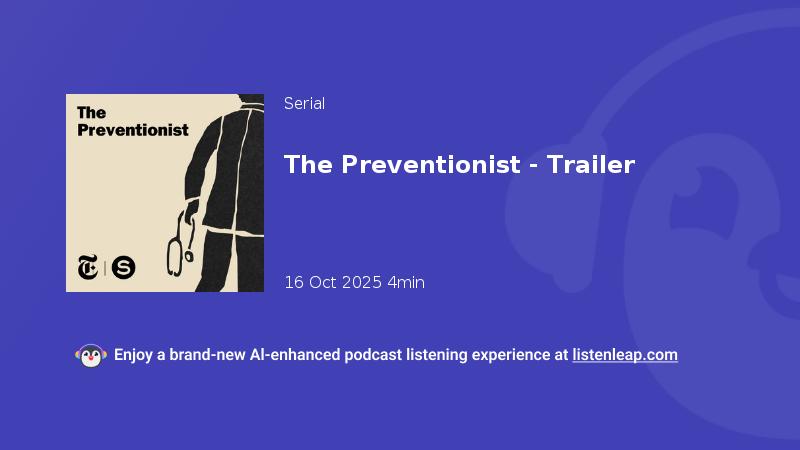 The Preventionist

T | S

Serial

The Preventionist - Trailer

16 Oct 2025 4min

Enjoy a brand-new AI-enhanced podcast listening experience at listenleap.com